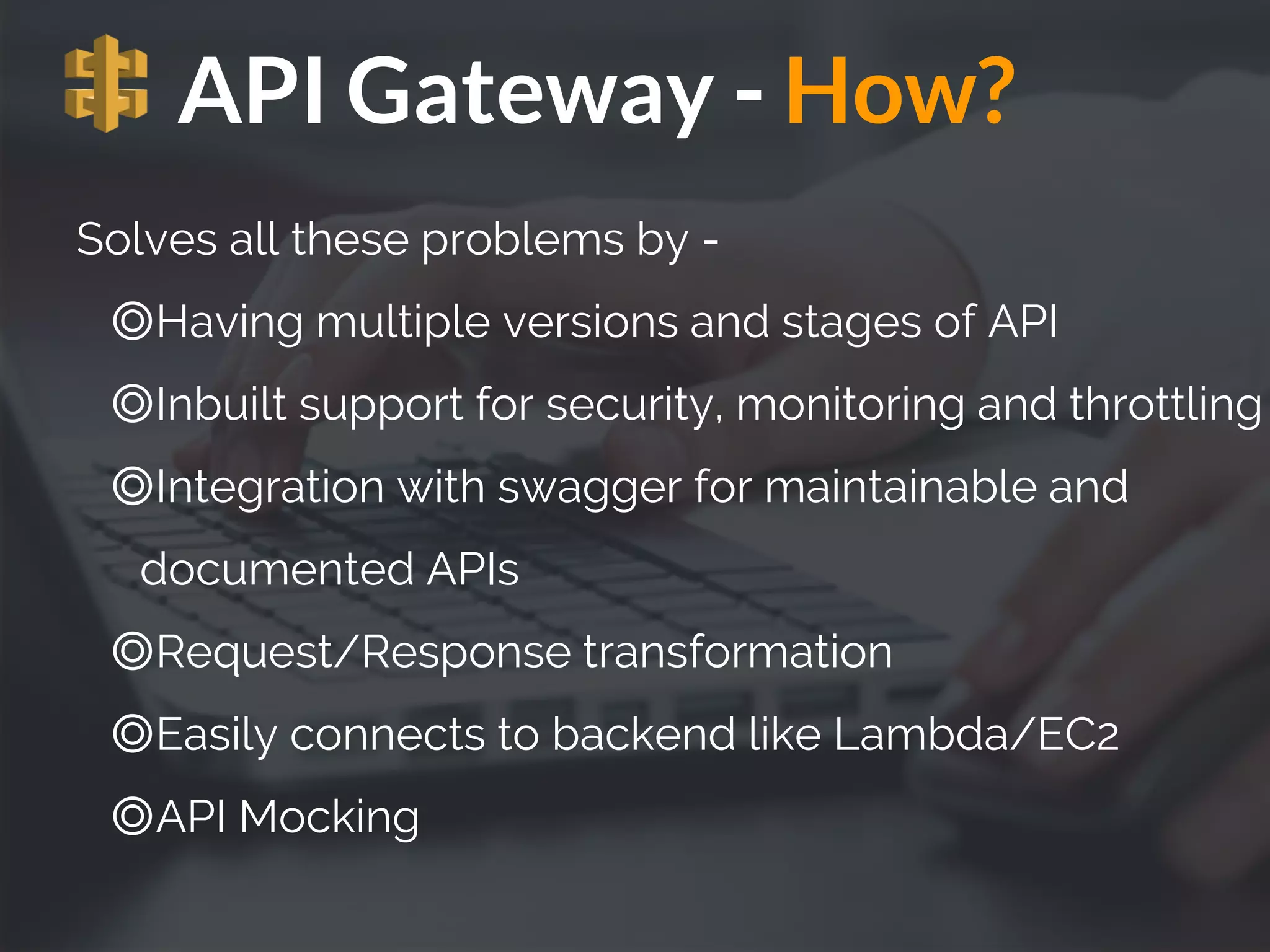 API Gateway - How?

Solves all these problems by -

◎Having multiple versions and stages of API

◎Inbuilt support for security, monitoring and throttling

◎Integration with swagger for maintainable and documented APIs

◎Request/Response transformation

◎Easily connects to backend like Lambda/EC2

◎API Mocking